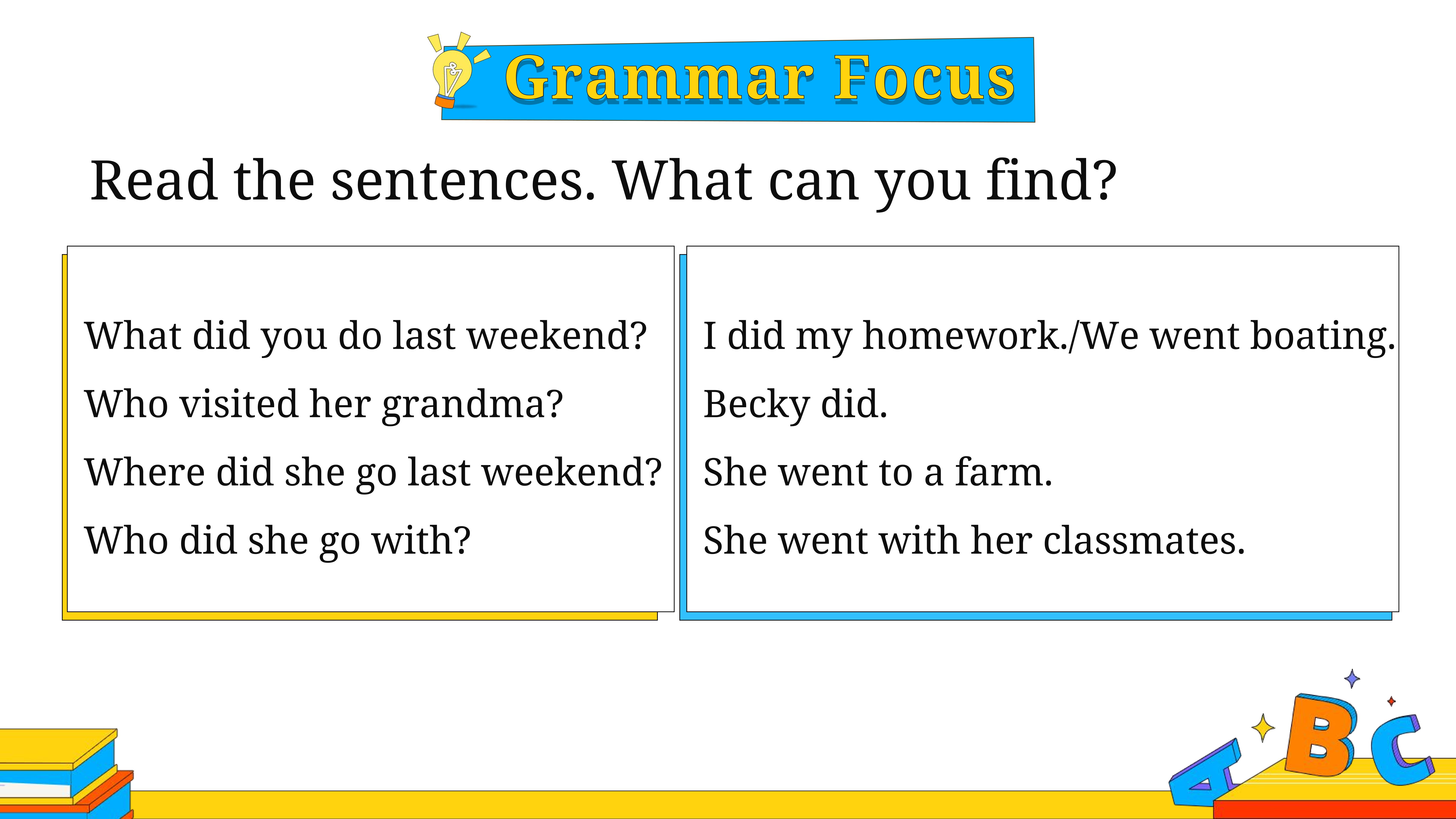 Grammar Focus

Read the sentences. What can you find?

What did you do last weekend?
Who visited her grandma?
Where did she go last weekend?
Who did she go with?

I did my homework./We went boating.
Becky did.
She went to a farm.
She went with her classmates.

A B C